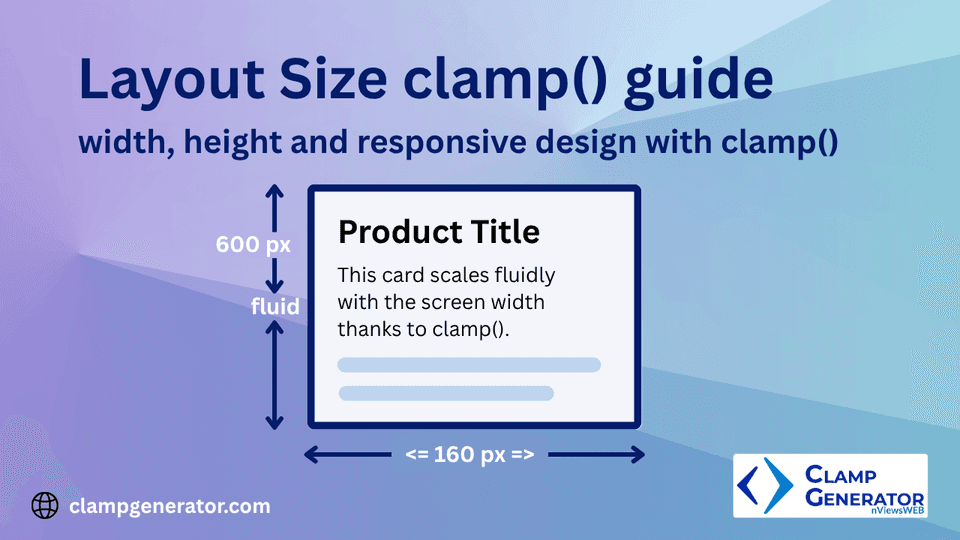 Layout Size clamp() guide

width, height and responsive design with clamp()

600 px

fluid

Product Title

This card scales fluidly with the screen width thanks to clamp().

<= 160 px =>

clampgenerator.com

CLAMP GENERATOR nViewsWEB